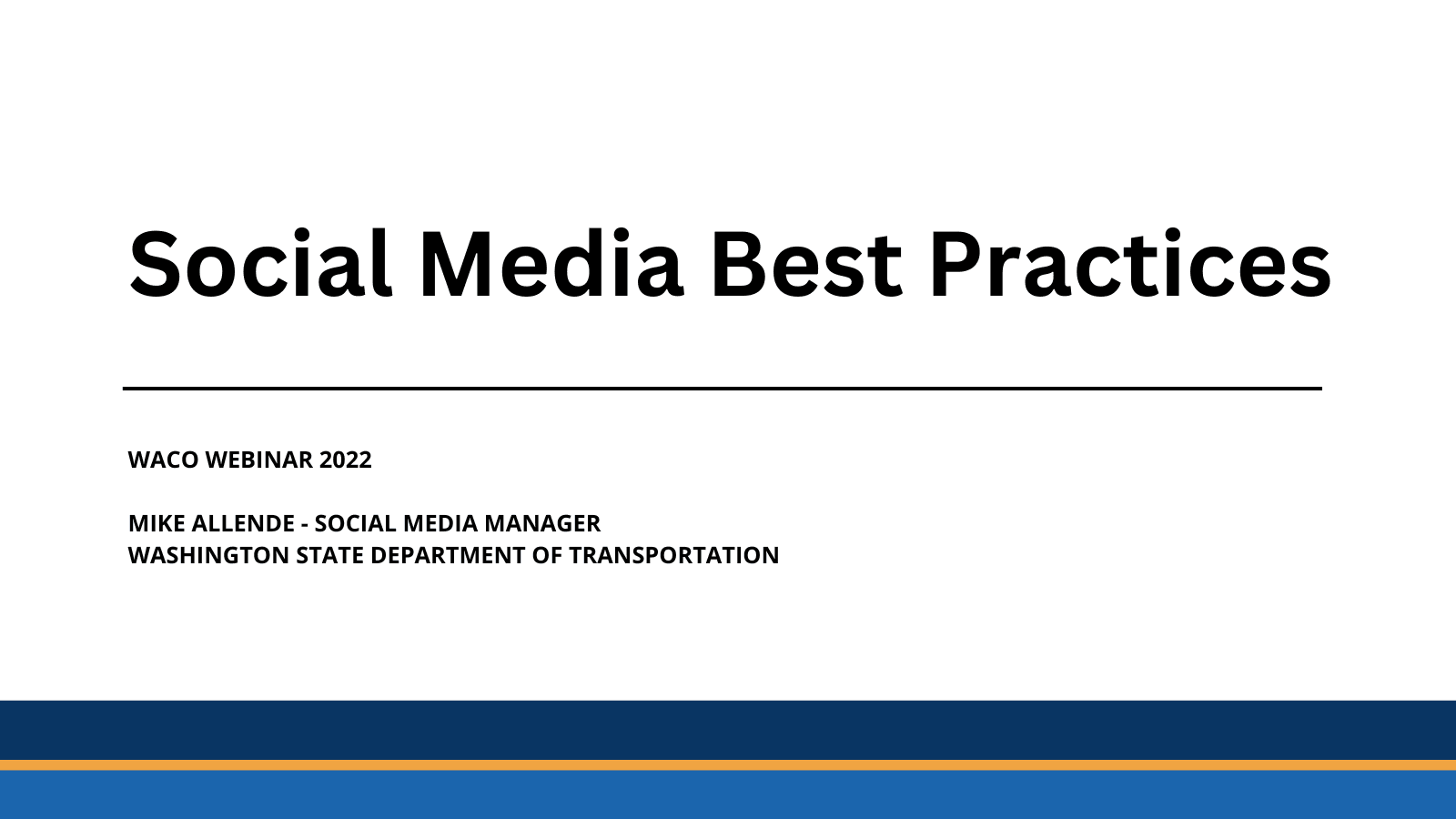 Social Media Best Practices

WACO WEBINAR 2022

MIKE ALLENDE - SOCIAL MEDIA MANAGER
WASHINGTON STATE DEPARTMENT OF TRANSPORTATION